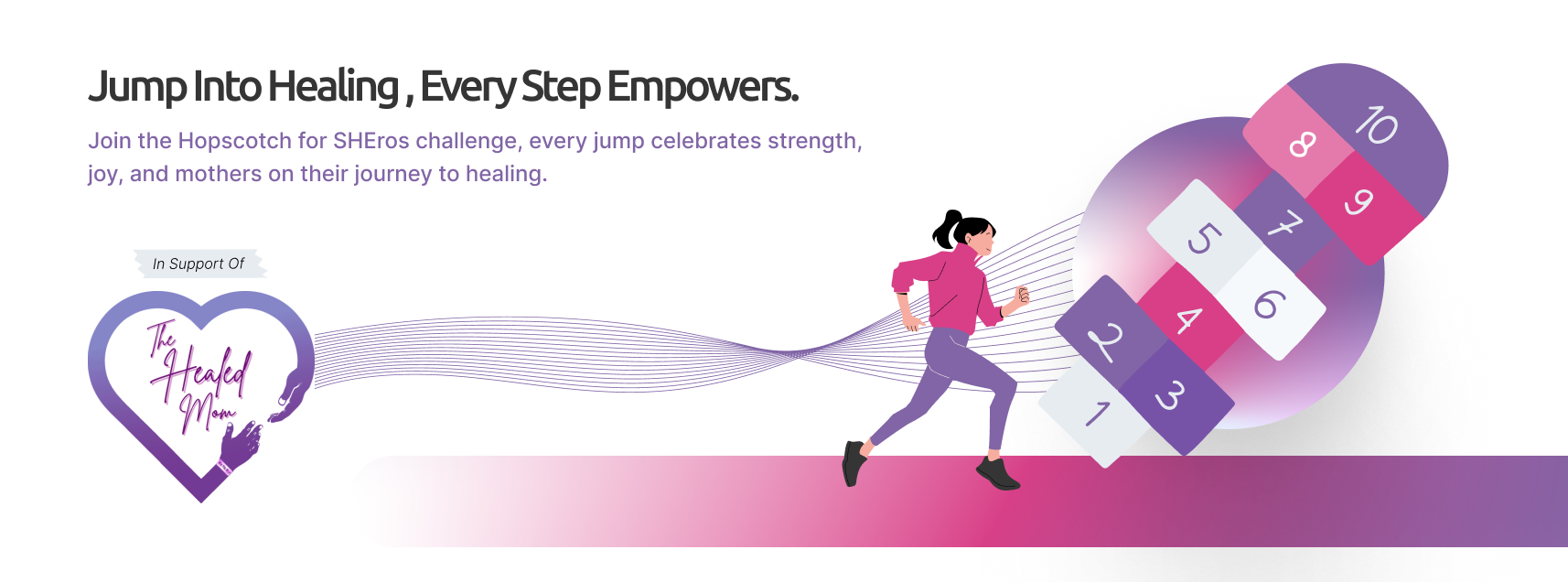 Jump Into Healing , Every Step Empowers.

Join the Hopscotch for SHEros challenge, every jump celebrates strength, joy, and mothers on their journey to healing.

In Support Of

The Healed Mom

10
8
9
7
5
6
4
2
3
1